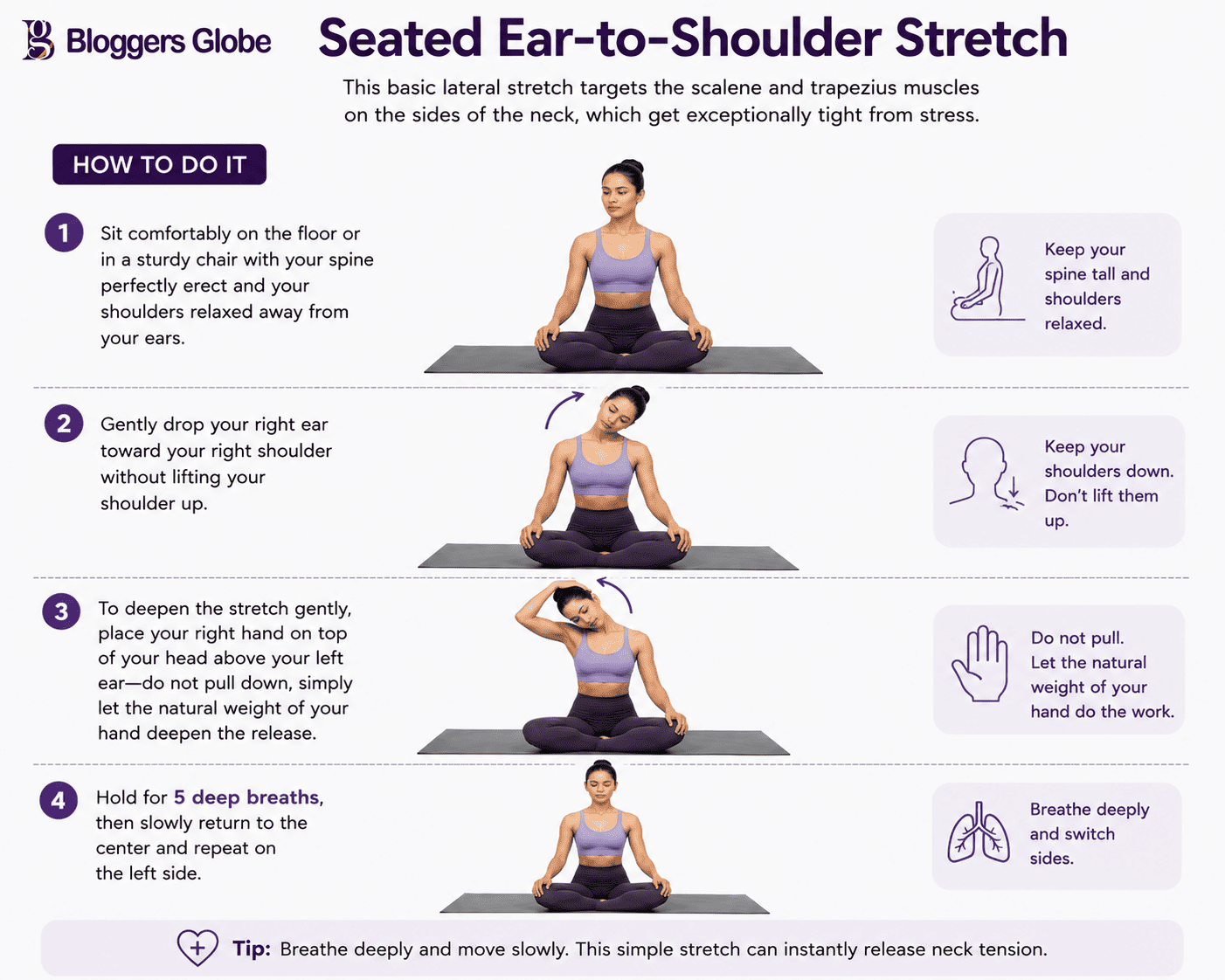 Bloggers Globe

Seated Ear-to-Shoulder Stretch

This basic lateral stretch targets the scalene and trapezius muscles on the sides of the neck, which get exceptionally tight from stress.

HOW TO DO IT

1 Sit comfortably on the floor or in a sturdy chair with your spine perfectly erect and your shoulders relaxed away from your ears.

Keep your spine tall and shoulders relaxed.

2 Gently drop your right ear toward your right shoulder without lifting your shoulder up.

Keep your shoulders down. Don't lift them up.

3 To deepen the stretch gently, place your right hand on top of your head above your left ear—do not pull down, simply let the natural weight of your hand deepen the release.

Do not pull. Let the natural weight of your hand do the work.

4 Hold for 5 deep breaths, then slowly return to the center and repeat on the left side.

Breathe deeply and switch sides.

Tip: Breathe deeply and move slowly. This simple stretch can instantly release neck tension.